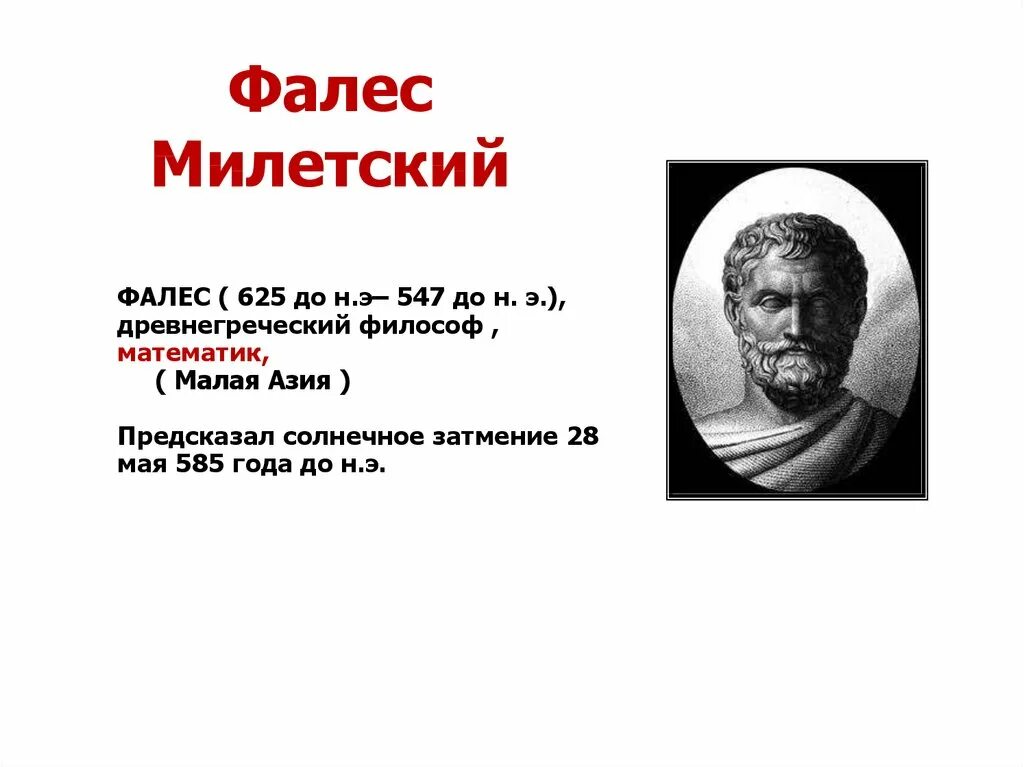 Фалес Милетский

ФАЛЕС ( 625 до н.э– 547 до н. э.), древнегреческий философ , математик,
( Малая Азия )

Предсказал солнечное затмение 28 мая 585 года до н.э.